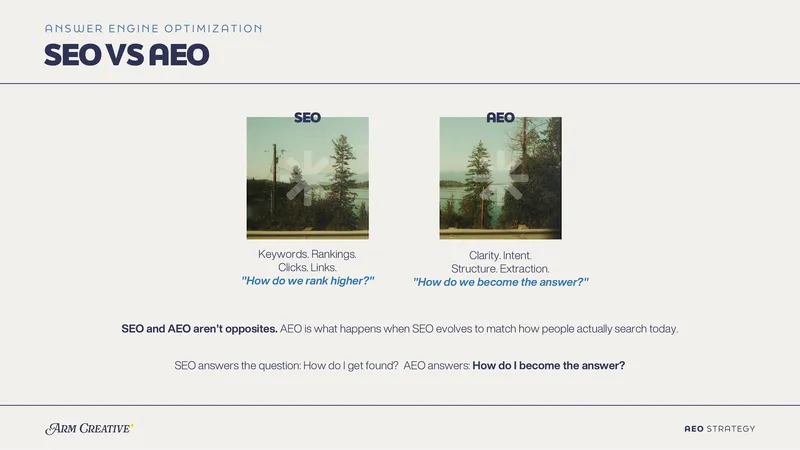 ANSWER ENGINE OPTIMIZATION

SEO VS AEO

SEO

Keywords. Rankings. Clicks. Links.
"How do we rank higher?"

AEO

Clarity. Intent. Structure. Extraction.
"How do we become the answer?"

SEO and AEO aren't opposites. AEO is what happens when SEO evolves to match how people actually search today.

SEO answers the question: How do I get found? AEO answers: How do I become the answer?

ARM CREATIVE

AEO STRATEGY